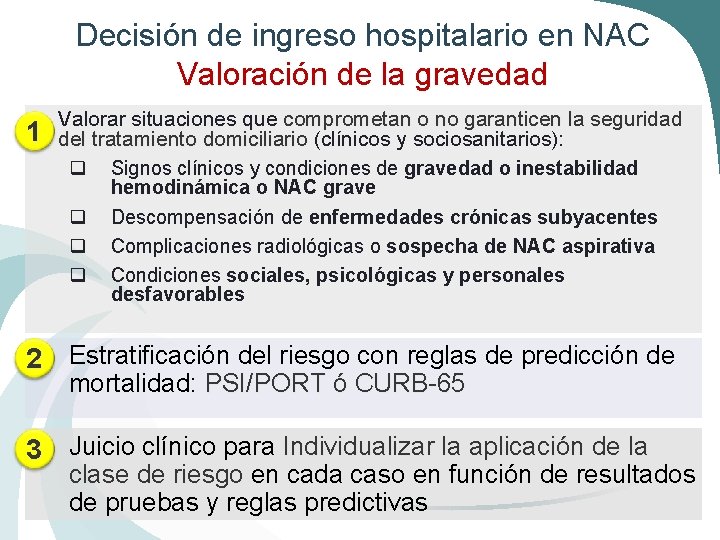 Decisión de ingreso hospitalario en NAC
Valoración de la gravedad

1 Valorar situaciones que comprometan o no garanticen la seguridad del tratamiento domiciliario (clínicos y sociosanitarios):

❑ Signos clínicos y condiciones de gravedad o inestabilidad hemodinámica o NAC grave

❑ Descompensación de enfermedades crónicas subyacentes

❑ Complicaciones radiológicas o sospecha de NAC aspirativa

❑ Condiciones sociales, psicológicas y personales desfavorables

2 Estratificación del riesgo con reglas de predicción de mortalidad: PSI/PORT ó CURB-65

3 Juicio clínico para Individualizar la aplicación de la clase de riesgo en cada caso en función de resultados de pruebas y reglas predictivas